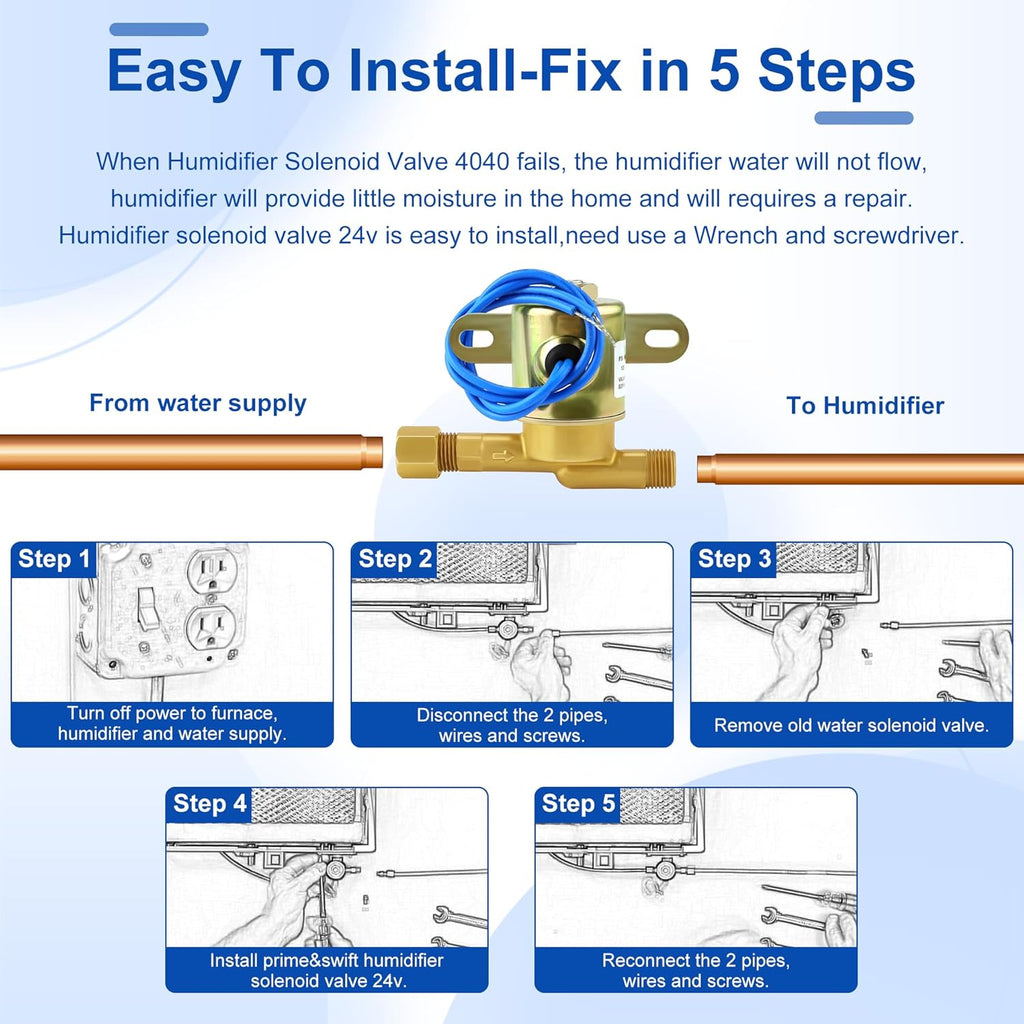 Easy To Install-Fix in 5 Steps

When Humidifier Solenoid Valve 4040 fails, the humidifier water will not flow, humidifier will provide little moisture in the home and will requires a repair. Humidifier solenoid valve 24v is easy to install,need use a Wrench and screwdriver.

From water supply

To Humidifier

Step 1
Turn off power to furnace, humidifier and water supply.

Step 2
Disconnect the 2 pipes, wires and screws.

Step 3
Remove old water solenoid valve.

Step 4
Install prime&swift humidifier solenoid valve 24v.

Step 5
Reconnect the 2 pipes, wires and screws.